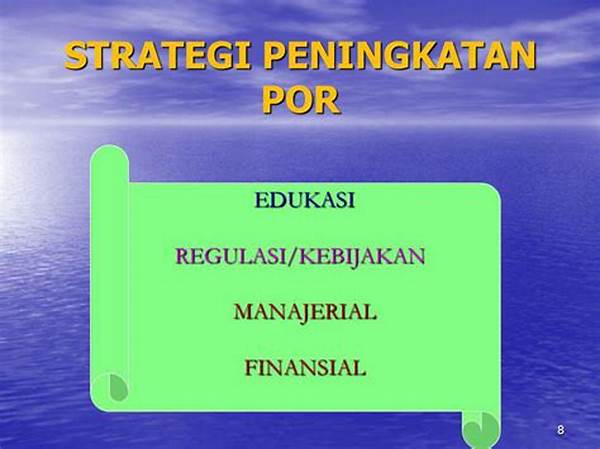 STRATEGI PENINGKATAN POR

EDUKASI

REGULASI/KEBIJAKAN

MANAJERIAL

FINANSIAL

8